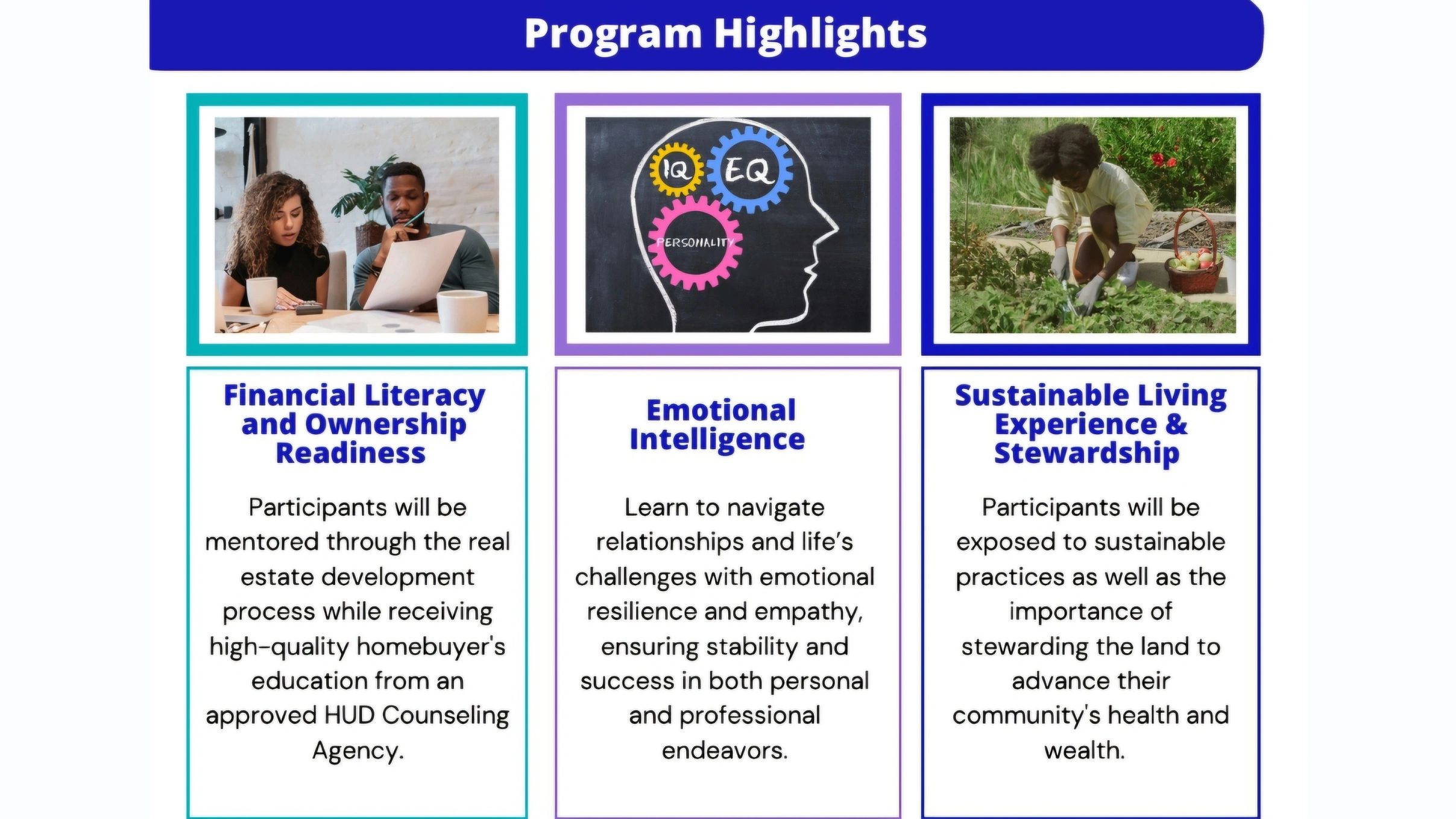 Program Highlights

IQ

EQ

PERSONALITY

Financial Literacy and Ownership Readiness

Participants will be mentored through the real estate development process while receiving high-quality homebuyer's education from an approved HUD Counseling Agency.

Emotional Intelligence

Learn to navigate relationships and life's challenges with emotional resilience and empathy, ensuring stability and success in both personal and professional endeavors.

Sustainable Living Experience & Stewardship

Participants will be exposed to sustainable practices as well as the importance of stewarding the land to advance their community's health and wealth.